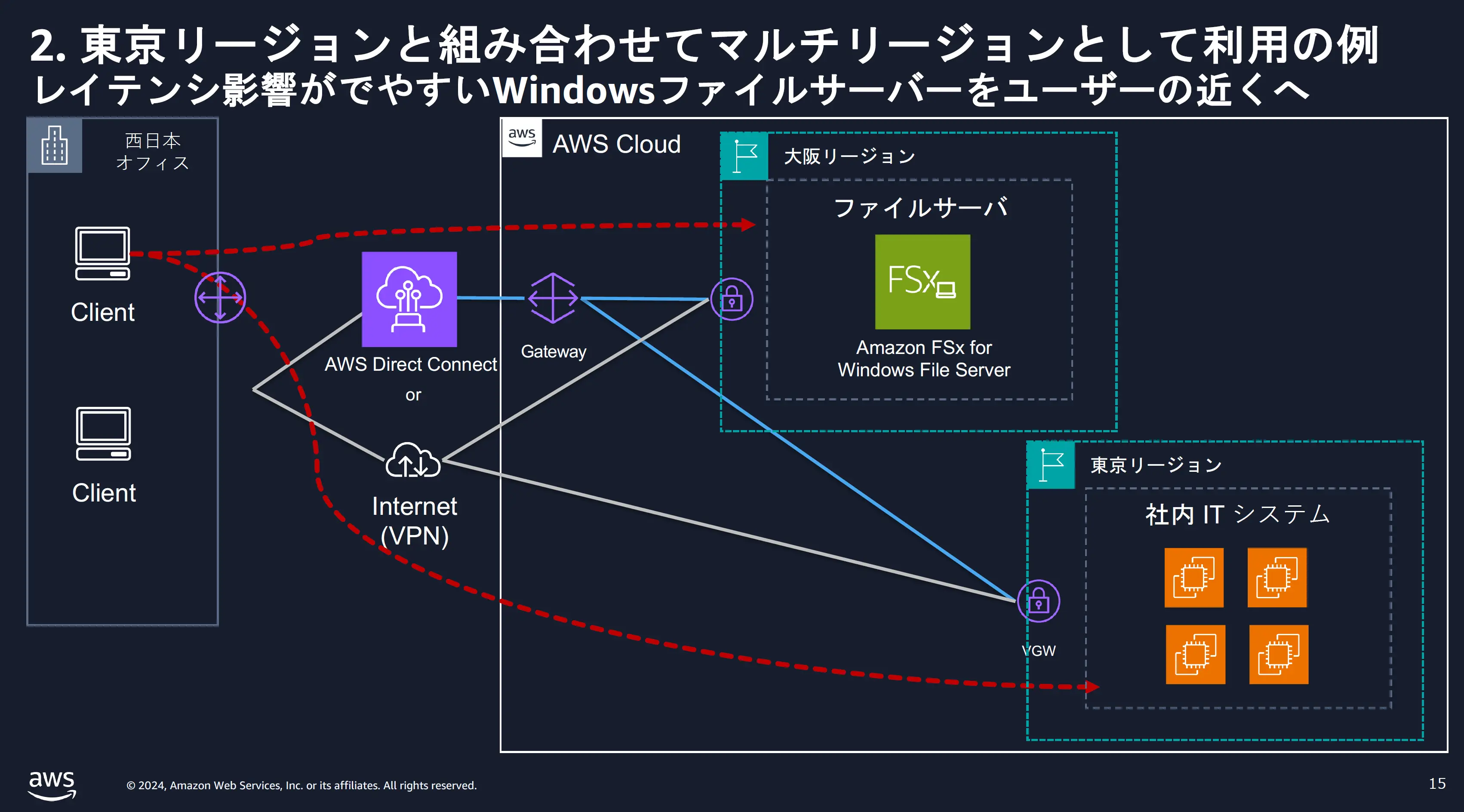 2. 東京リージョンと組み合わせてマルチリージョンとして利用の例
レイテンシ影響がでやすいWindowsファイルサーバーをユーザーの近くへ

西日本
オフィス

Client

Client

AWS Direct Connect
or

Internet
(VPN)

aws
AWS Cloud

Gateway

大阪リージョン

ファイルサーバ

FSx

Amazon FSx for
Windows File Server

東京リージョン

社内 IT システム

VGW

aws

© 2024, Amazon Web Services, Inc. or its affiliates. All rights reserved.

15